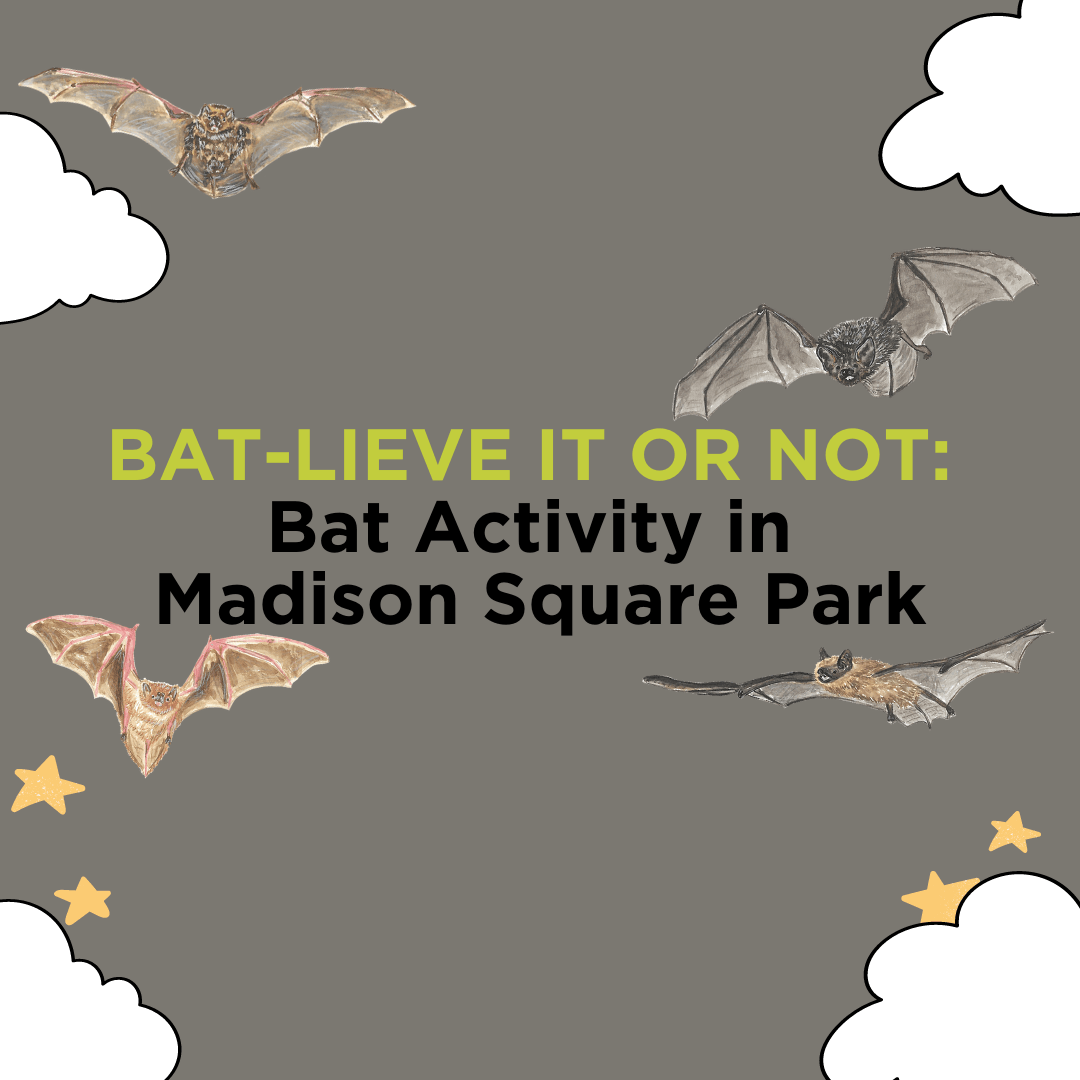 BAT-LIEVE IT OR NOT:
Bat Activity in Madison Square Park